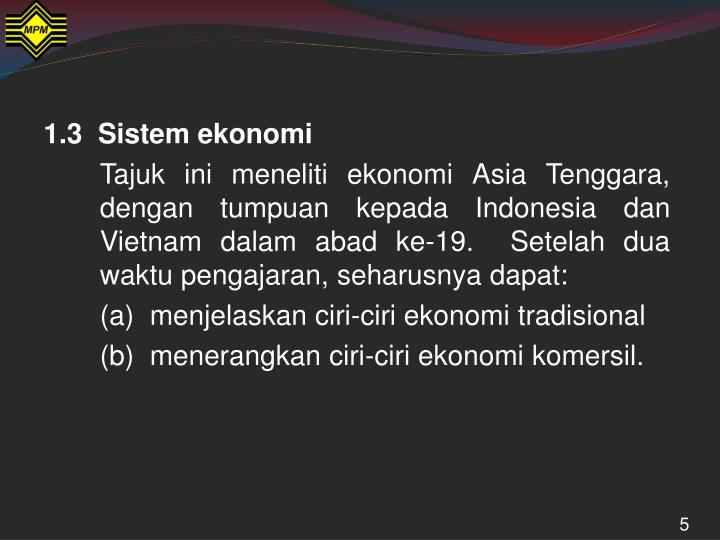 MPM

1.3 Sistem ekonomi

Tajuk ini meneliti ekonomi Asia Tenggara, dengan tumpuan kepada Indonesia dan Vietnam dalam abad ke-19. Setelah dua waktu pengajaran, seharusnya dapat:

(a) menjelaskan ciri-ciri ekonomi tradisional

(b) menerangkan ciri-ciri ekonomi komersil.

5